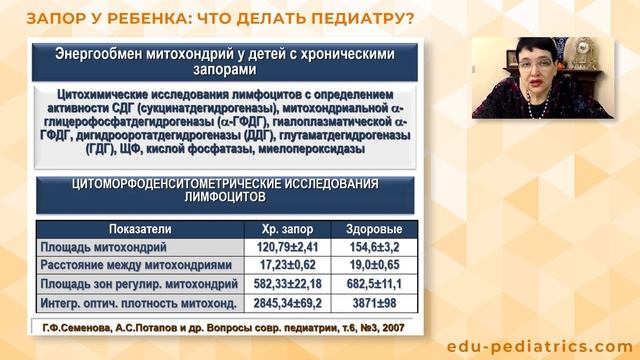 ЗАПОР У РЕБЕНКА: ЧТО ДЕЛАТЬ ПЕДИАТРУ?

Энергообмен митохондрий у детей с хроническими запорами

Цитохимические исследования лимфоцитов с определением активности СДГ (сукцинатдегидрогеназы), митохондриальной α-глицерофосфатдегидрогеназы (α-ГФДГ), гиалоплазматической α-ГФДГ, дигидрооротатдегидрогеназы (ДДГ), глутаматдегидрогеназы (ГДГ), ЩФ, кислой фосфатазы, миелопероксидазы

ЦИТОМОРФОДЕНСИТОМЕТРИЧЕСКИЕ ИССЛЕДОВАНИЯ ЛИМФОЦИТОВ

| Показатели | Хр. запор | Здоровые |
|---|---|---|
| Площадь митохондрий | 120,79±2,41 | 154,6±3,2 |
| Расстояние между митохондриями | 17,23±0,62 | 19,0±0,65 |
| Площадь зон регулир. митохондрий | 582,33±22,18 | 682,5±11,1 |
| Интегр. оптич. плотность митохонд. | 2845,34±69,2 | 3871±98 |

Г.Ф.Семенова, А.С.Потапов и др. Вопросы совр. педиатрии, т.6, №3, 2007

edu-pediatrics.com